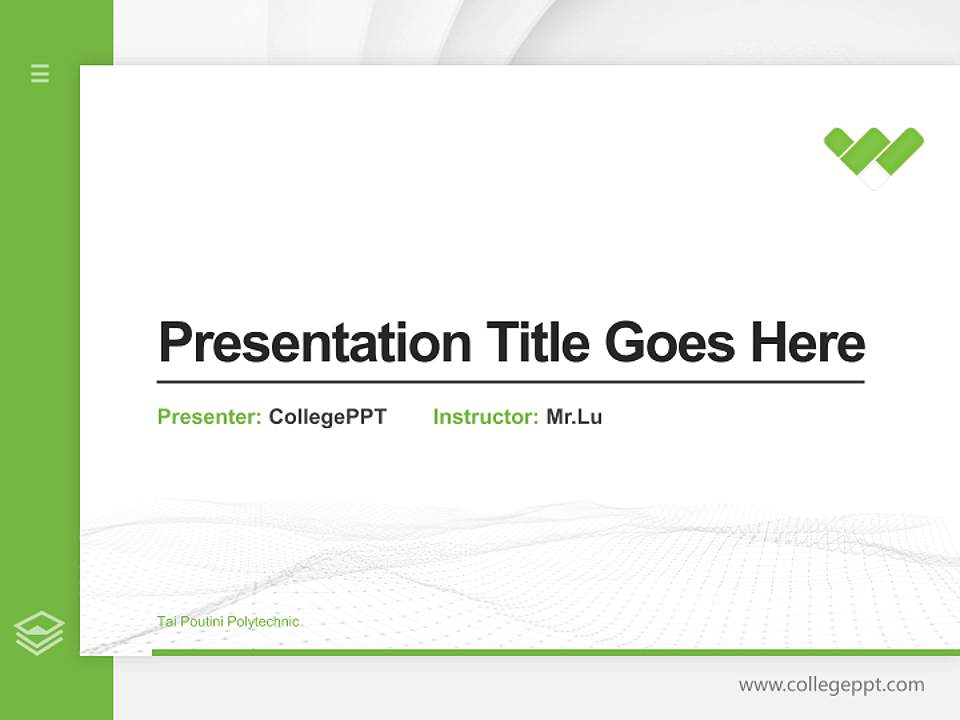 Presentation Title Goes Here

Presenter: CollegePPT Instructor: Mr.Lu

Tai Poutini Polytechnic

www.collegeppt.com